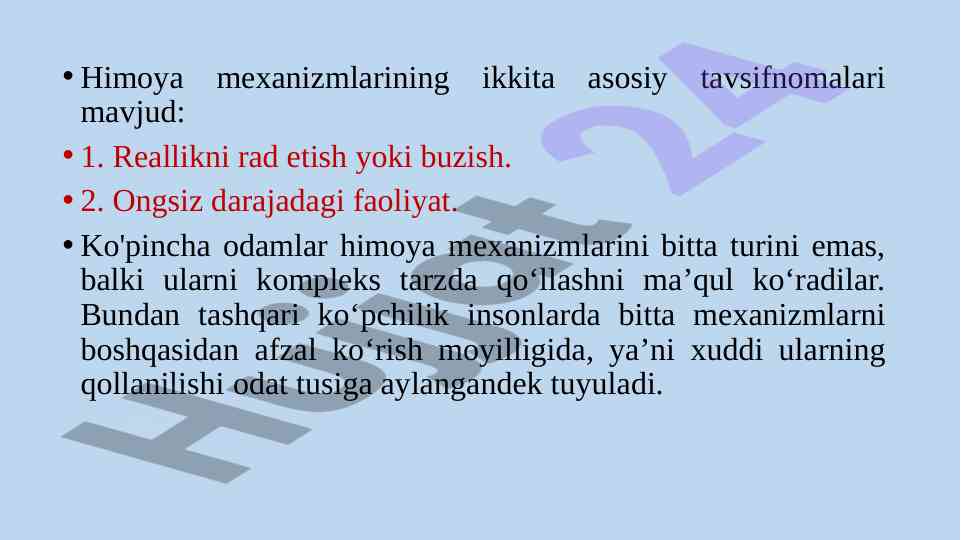 • Himoya mexanizmlarining ikkita asosiy tavsifnomalari mavjud:

• 1. Reallikni rad etish yoki buzish.

• 2. Ongsiz darajadagi faoliyat.

• Ko'pincha odamlar himoya mexanizmlarini bitta turini emas, balki ularni kompleks tarzda qo‘llashni ma’qul ko‘radilar. Bundan tashqari ko‘pchilik insonlarda bitta mexanizmlarni boshqasidan afzal ko‘rish moyilligida, ya’ni xuddi ularning qollanilishi odat tusiga aylangandek tuyuladi.

Hujjat 24